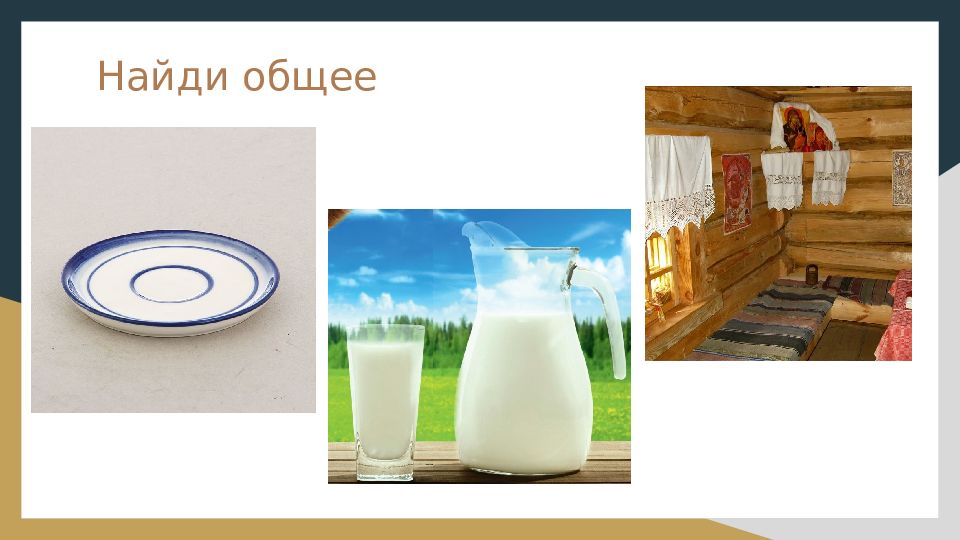 Найди общее